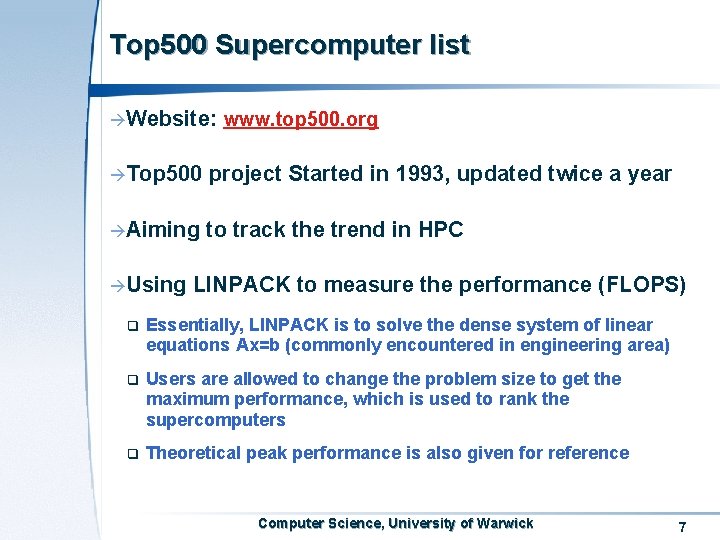 Top500 Supercomputer list

→Website: www.top500.org

→Top500 project Started in 1993, updated twice a year

→Aiming to track the trend in HPC

→Using LINPACK to measure the performance (FLOPS)

❑ Essentially, LINPACK is to solve the dense system of linear equations Ax=b (commonly encountered in engineering area)

❑ Users are allowed to change the problem size to get the maximum performance, which is used to rank the supercomputers

❑ Theoretical peak performance is also given for reference

Computer Science, University of Warwick

7